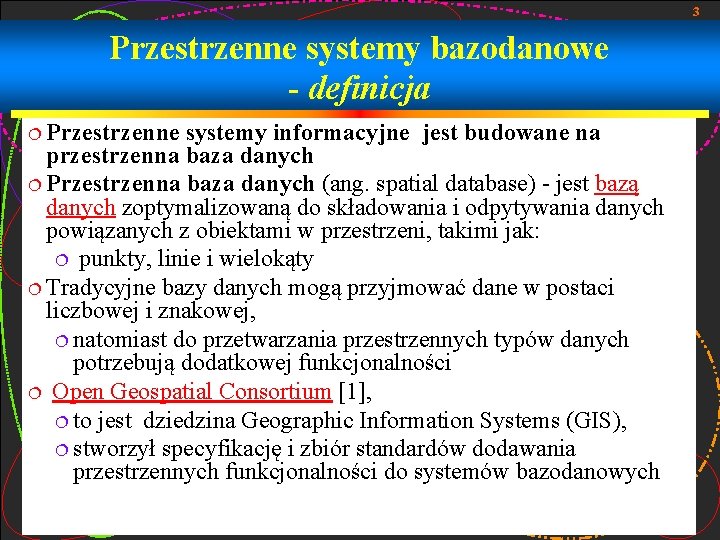 3

Przestrzenne systemy bazodanowe - definicja

Przestrzenne systemy informacyjne jest budowane na przestrzenna baza danych

Przestrzenna baza danych (ang. spatial database) - jest bazą danych zoptymalizowaną do składowania i odpytywania danych powiązanych z obiektami w przestrzeni, takimi jak:

punkty, linie i wielokąty

Tradycyjne bazy danych mogą przyjmować dane w postaci liczbowej i znakowej,

natomiast do przetwarzania przestrzennych typów danych potrzebują dodatkowej funkcjonalności

Open Geospatial Consortium [1],

to jest dziedzina Geographic Information Systems (GIS),

stworzył specyfikację i zbiór standardów dodawania przestrzennych funkcjonalności do systemów bazodanowych